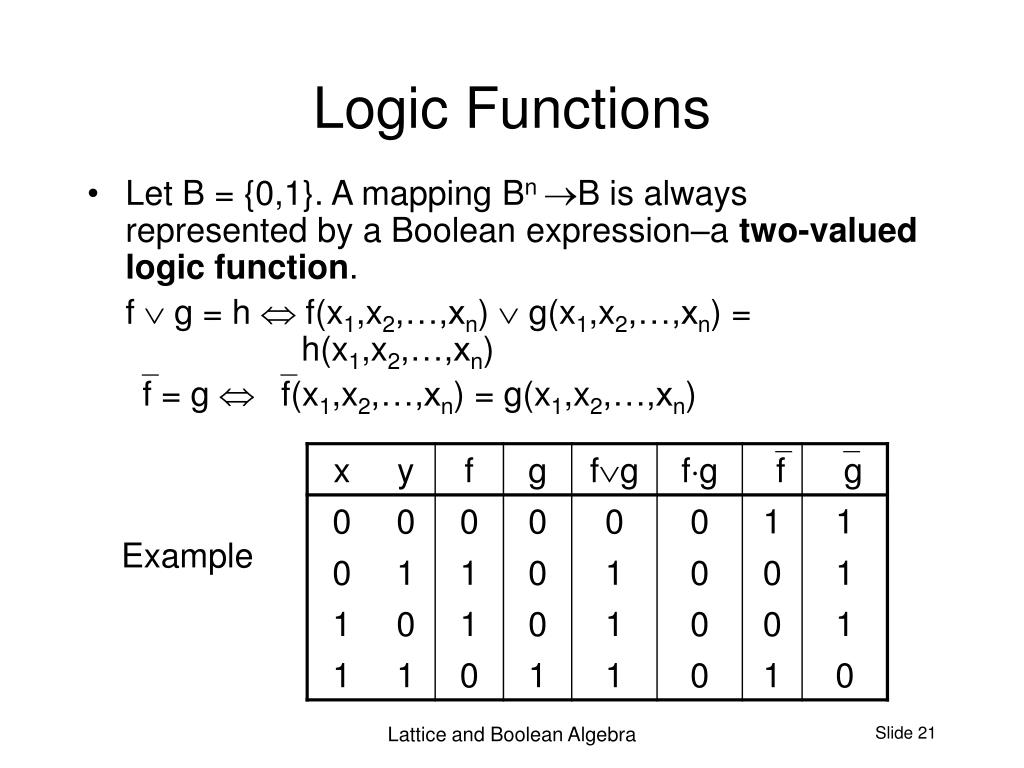 Logic Functions

• Let B = {0,1}. A mapping $B^n \rightarrow B$ is always represented by a Boolean expression–a **two-valued logic function**.

$f \vee g = h \Leftrightarrow f(x_1,x_2,\ldots,x_n) \vee g(x_1,x_2,\ldots,x_n) = h(x_1,x_2,\ldots,x_n)$

$\overline{f} = g \Leftrightarrow \overline{f}(x_1,x_2,\ldots,x_n) = g(x_1,x_2,\ldots,x_n)$

Example

| x | y | f | g | $f \vee g$ | $f \cdot g$ | $\overline{f}$ | $\overline{g}$ |
|---|---|---|---|---|---|---|---|
| 0 | 0 | 0 | 0 | 0 | 0 | 1 | 1 |
| 0 | 1 | 1 | 0 | 1 | 0 | 0 | 1 |
| 1 | 0 | 1 | 0 | 1 | 0 | 0 | 1 |
| 1 | 1 | 0 | 1 | 1 | 0 | 1 | 0 |

Lattice and Boolean Algebra

Slide 21